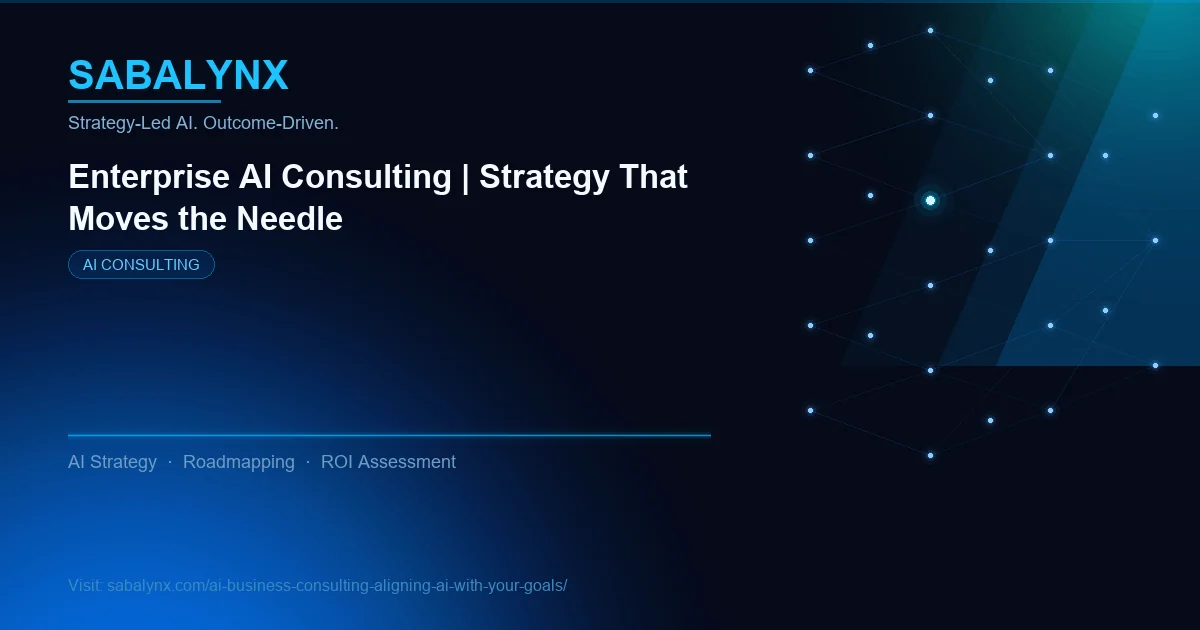 SABALYNX

Strategy-Led AI. Outcome-Driven.

Enterprise AI Consulting | Strategy That Moves the Needle

AI CONSULTING

AI Strategy · Roadmapping · ROI Assessment

Visit: sabalynx.com/ai-business-consulting-aligning-ai-with-your-goals/